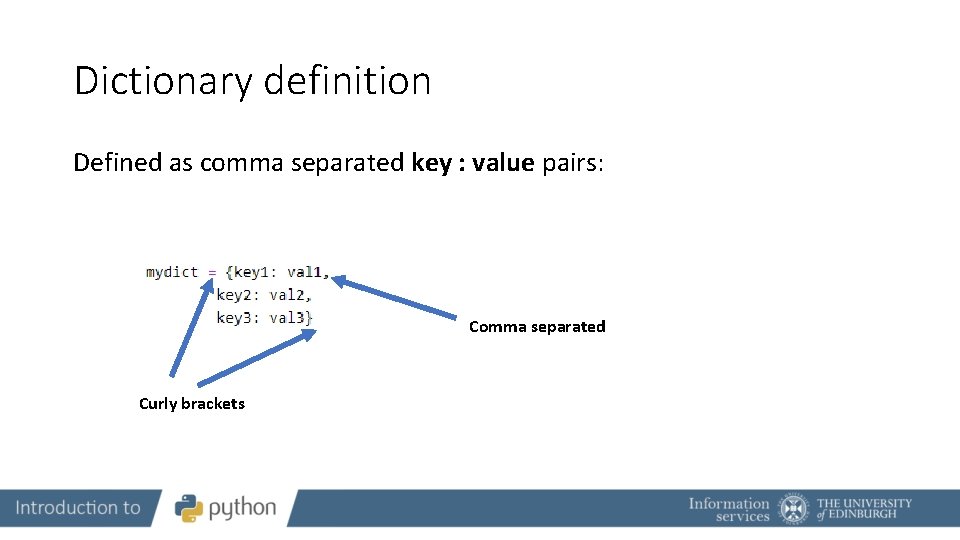 Dictionary definition

Defined as comma separated **key : value** pairs:

mydict = {key1: val1,
key2: val2,
key3: val3}

Comma separated

Curly brackets

Introduction to python

Information services

THE UNIVERSITY of EDINBURGH